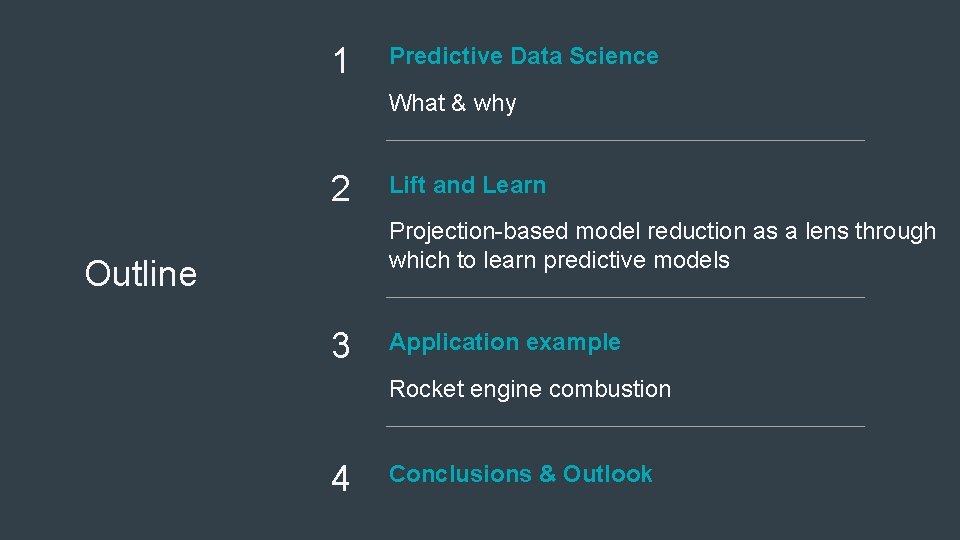 Outline

1 Predictive Data Science

What & why

2 Lift and Learn

Projection-based model reduction as a lens through which to learn predictive models

3 Application example

Rocket engine combustion

4 Conclusions & Outlook